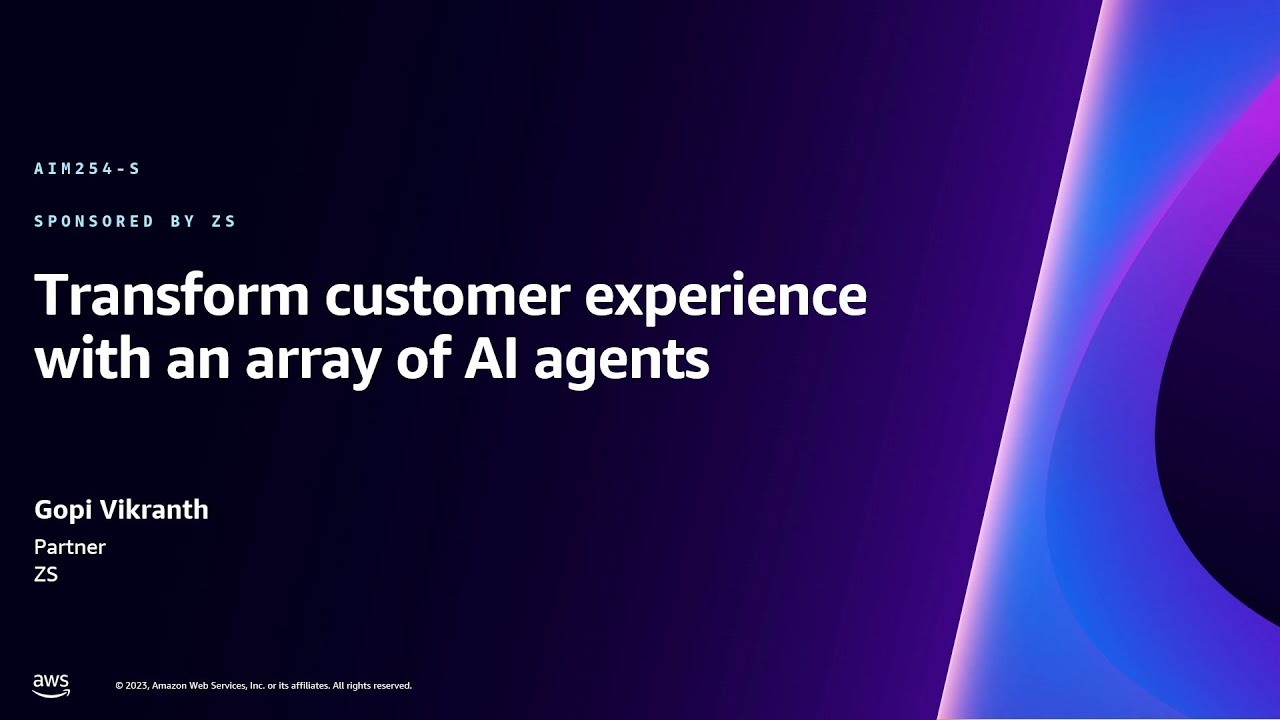 AIM254-S

SPONSORED BY ZS

Transform customer experience with an array of AI agents

Gopi Vikranth

Partner
ZS

aws

© 2023, Amazon Web Services, Inc. or its affiliates. All rights reserved.